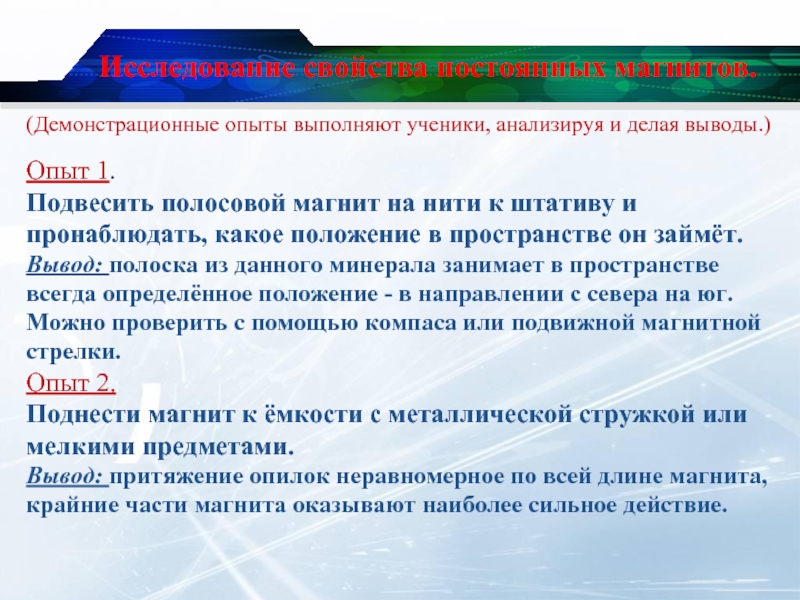 Исследование свойства постоянных магнитов.

(Демонстрационные опыты выполняют ученики, анализируя и делая выводы.)

Опыт 1.
Подвесить полосовой магнит на нити к штативу и пронаблюдать, какое положение в пространстве он займёт.
Вывод: полоска из данного минерала занимает в пространстве всегда определённое положение - в направлении с севера на юг. Можно проверить с помощью компаса или подвижной магнитной стрелки.

Опыт 2.
Поднести магнит к ёмкости с металлической стружкой или мелкими предметами.
Вывод: притяжение опилок неравномерное по всей длине магнита, крайние части магнита оказывают наиболее сильное действие.